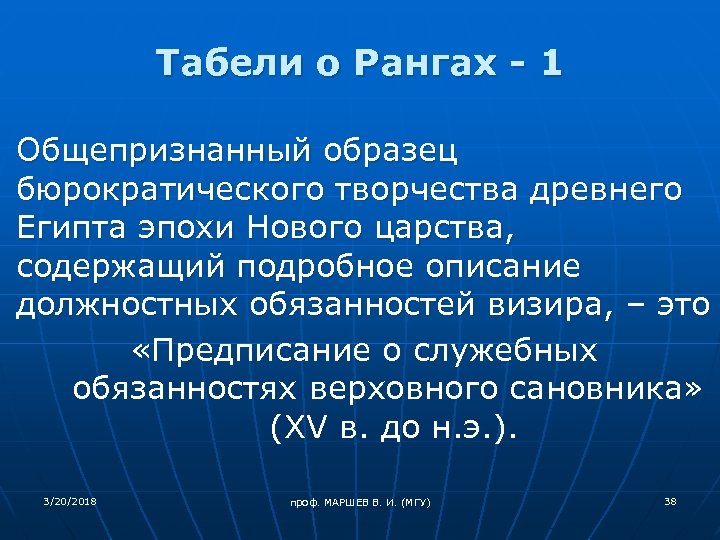 Табели о Рангах - 1

Общепризнанный образец бюрократического творчества древнего Египта эпохи Нового царства, содержащий подробное описание должностных обязанностей визира, – это

«Предписание о служебных обязанностях верховного сановника» (XV в. до н.э.).

3/20/2018

проф. МАРШЕВ В. И. (МГУ)

38